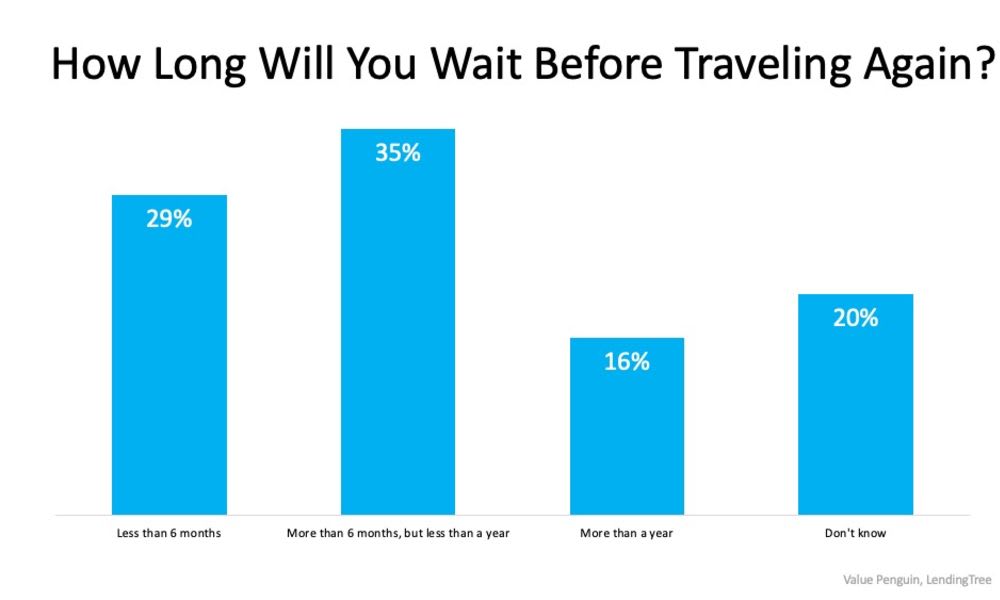 How Long Will You Wait Before Traveling Again?

29%

35%

16%

20%

Less than 6 months

More than 6 months, but less than a year

More than a year

Don't know

Value Penguin, LendingTree